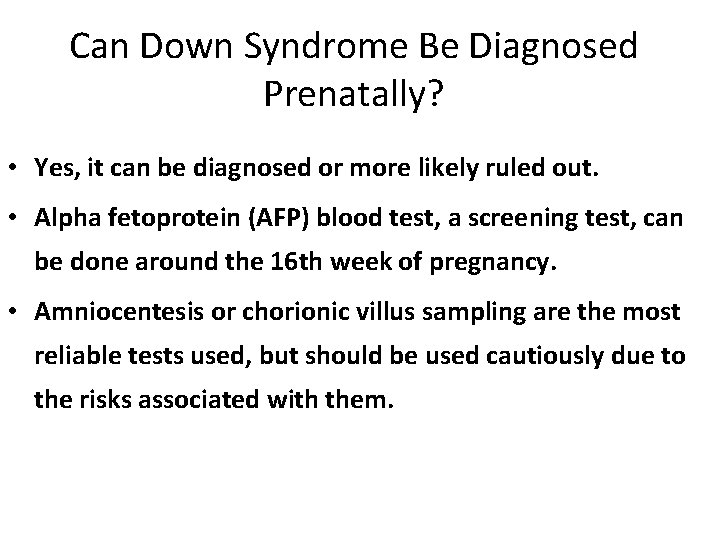 Can Down Syndrome Be Diagnosed Prenatally?

• Yes, it can be diagnosed or more likely ruled out.

• Alpha fetoprotein (AFP) blood test, a screening test, can be done around the 16th week of pregnancy.

• Amniocentesis or chorionic villus sampling are the most reliable tests used, but should be used cautiously due to the risks associated with them.